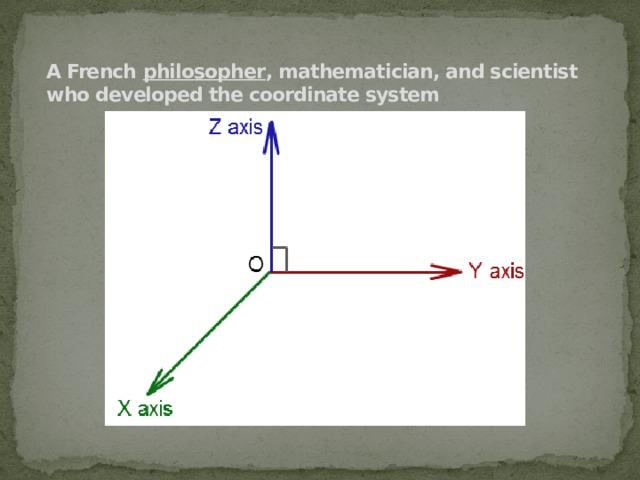 A French philosopher, mathematician, and scientist who developed the coordinate system

Z axis

O

Y axis

X axis